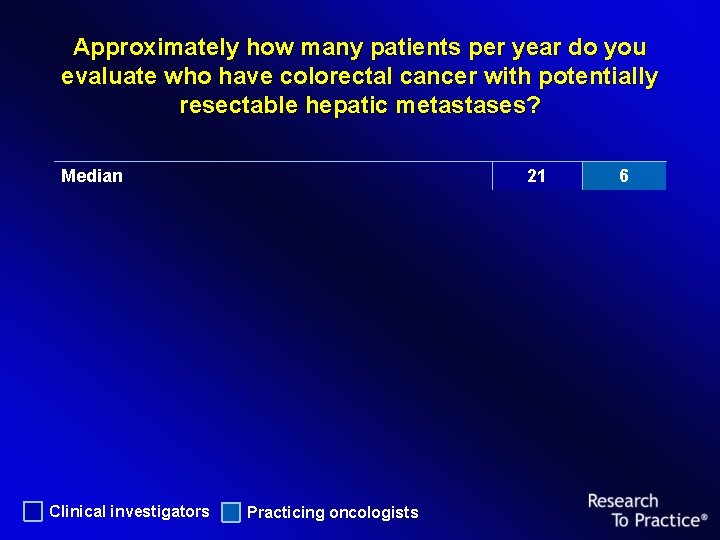 Approximately how many patients per year do you evaluate who have colorectal cancer with potentially resectable hepatic metastases?

| Median | 21 | 6 |
|---|---|---|

Clinical investigators Practicing oncologists

Research To Practice®